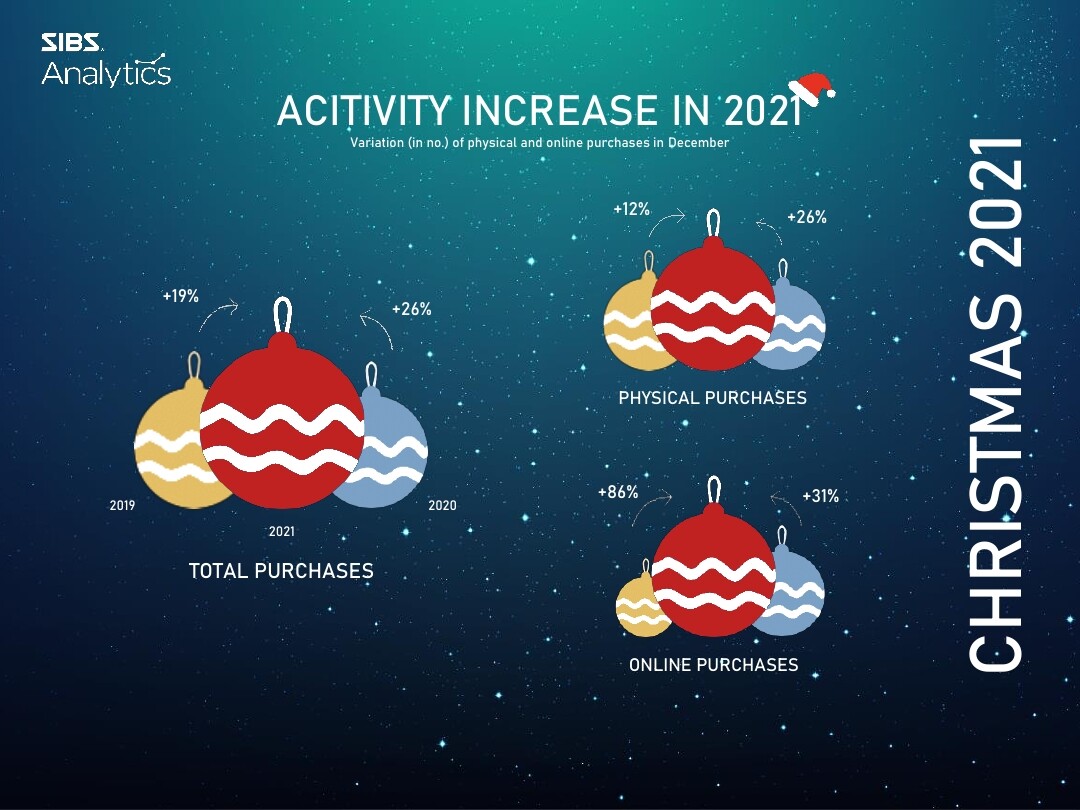 SIBS
Analytics

ACITIVITY INCREASE IN 2021
Variation (in no.) of physical and online purchases in December

+19%
+26%
2019
2021
2020
TOTAL PURCHASES

+12%
+26%
PHYSICAL PURCHASES

+86%
+31%
ONLINE PURCHASES

CHRISTMAS 2021